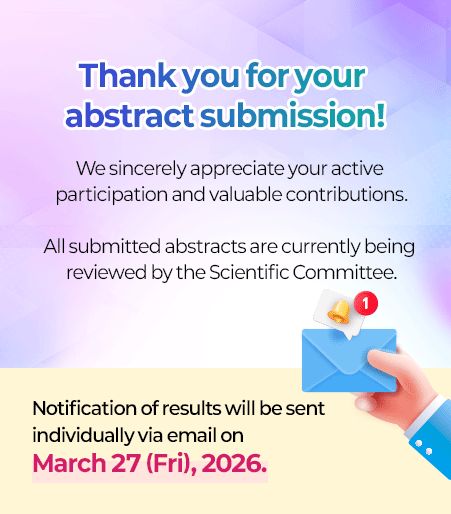 Thank you for your abstract submission!

We sincerely appreciate your active participation and valuable contributions.

All submitted abstracts are currently being reviewed by the Scientific Committee.

1

Notification of results will be sent individually via email on

March 27 (Fri), 2026.